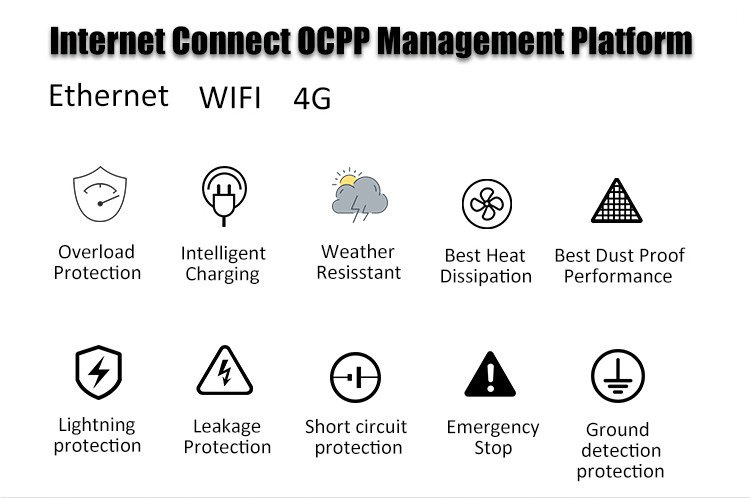 Internet Connect OCPP Management Platform

Ethernet WIFI 4G

Overload Protection

Intelligent Charging

Weather Resisstant

Best Heat Dissipation

Best Dust Proof Performance

Lightning protection

Leakage Protection

Short circuit protection

Emergency Stop

Ground detection protection